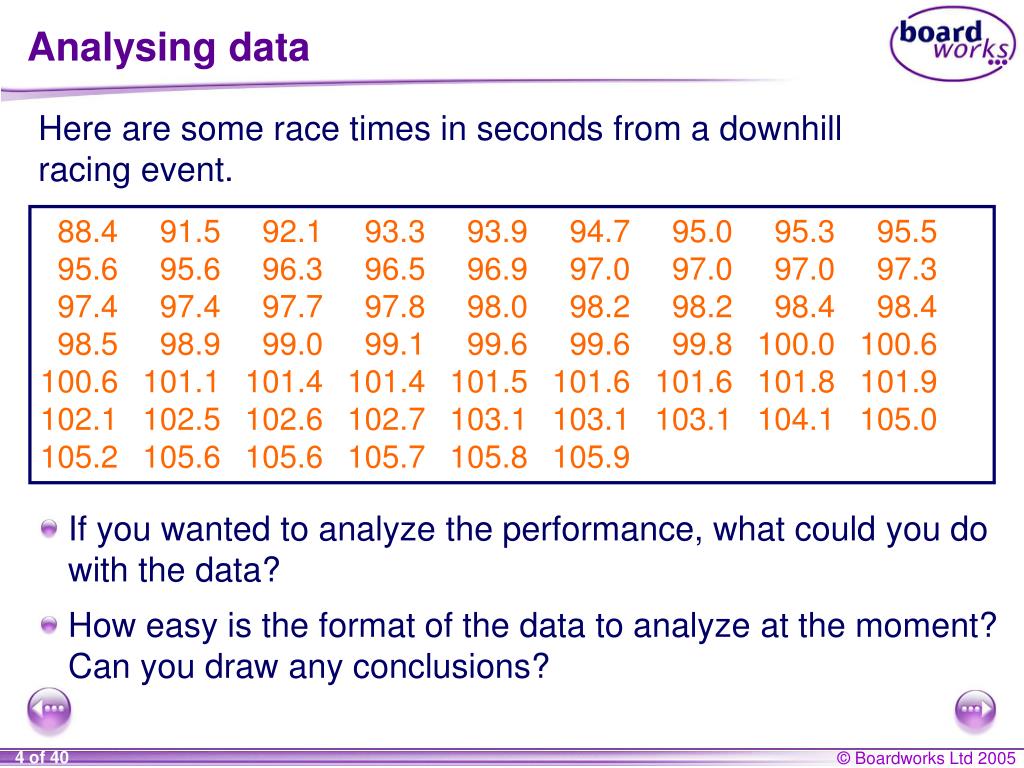 Analysing data

board works

Here are some race times in seconds from a downhill racing event.

| 88.4 | 91.5 | 92.1 | 93.3 | 93.9 | 94.7 | 95.0 | 95.3 | 95.5 |
|---|---|---|---|---|---|---|---|---|
| 95.6 | 95.6 | 96.3 | 96.5 | 96.9 | 97.0 | 97.0 | 97.0 | 97.3 |
| 97.4 | 97.4 | 97.7 | 97.8 | 98.0 | 98.2 | 98.2 | 98.4 | 98.4 |
| 98.5 | 98.9 | 99.0 | 99.1 | 99.6 | 99.6 | 99.8 | 100.0 | 100.6 |
| 100.6 | 101.1 | 101.4 | 101.4 | 101.5 | 101.6 | 101.6 | 101.8 | 101.9 |
| 102.1 | 102.5 | 102.6 | 102.7 | 103.1 | 103.1 | 103.1 | 104.1 | 105.0 |
| 105.2 | 105.6 | 105.6 | 105.7 | 105.8 | 105.9 | | | |

If you wanted to analyze the performance, what could you do with the data?

How easy is the format of the data to analyze at the moment? Can you draw any conclusions?

4 of 40

© Boardworks Ltd 2005